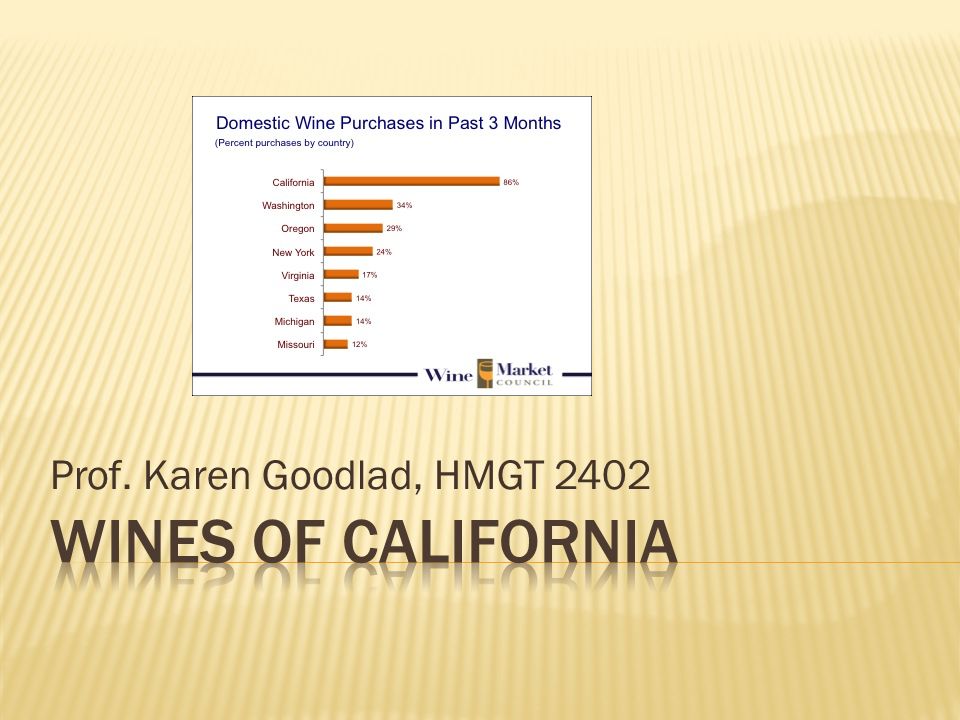 Domestic Wine Purchases in Past 3 Months
(Percent purchases by country)

California 86%
Washington 34%
Oregon 29%
New York 24%
Virginia 17%
Texas 14%
Michigan 14%
Missouri 12%

Wine Market COUNCIL

Prof. Karen Goodlad, HMGT 2402

WINES OF CALIFORNIA